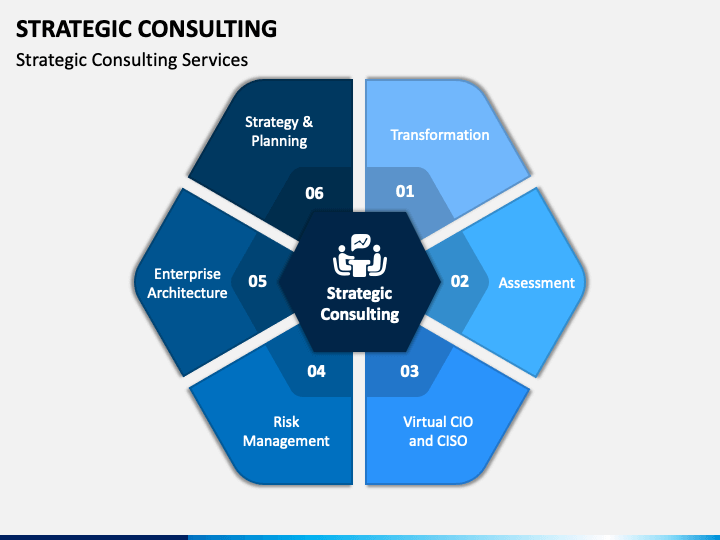 STRATEGIC CONSULTING

Strategic Consulting Services

Strategic Consulting

01
Transformation

02
Assessment

03
Virtual CIO and CISO

04
Risk Management

05
Enterprise Architecture

06
Strategy & Planning